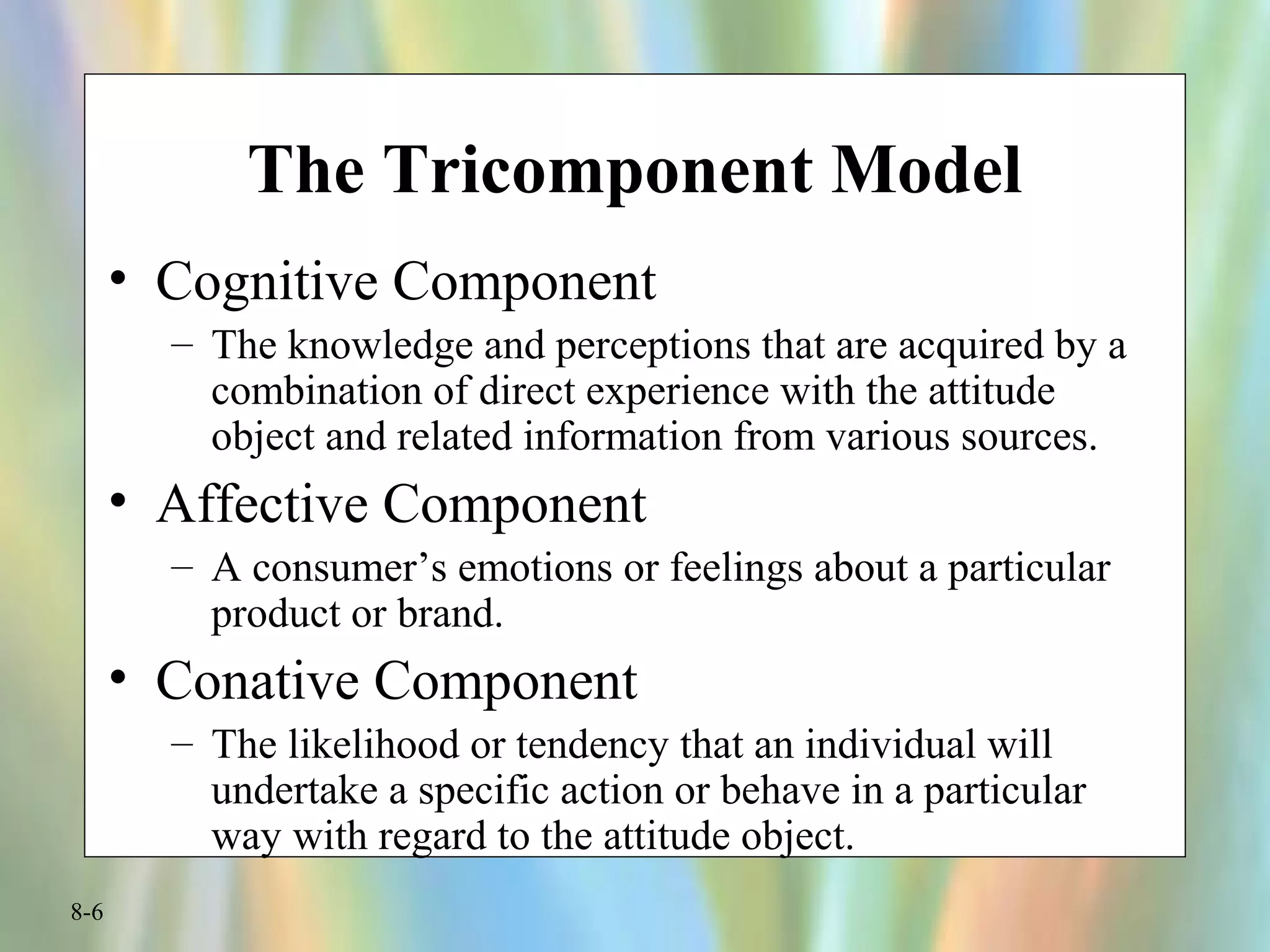 The Tricomponent Model

• Cognitive Component
– The knowledge and perceptions that are acquired by a combination of direct experience with the attitude object and related information from various sources.

• Affective Component
– A consumer’s emotions or feelings about a particular product or brand.

• Conative Component
– The likelihood or tendency that an individual will undertake a specific action or behave in a particular way with regard to the attitude object.

8-6